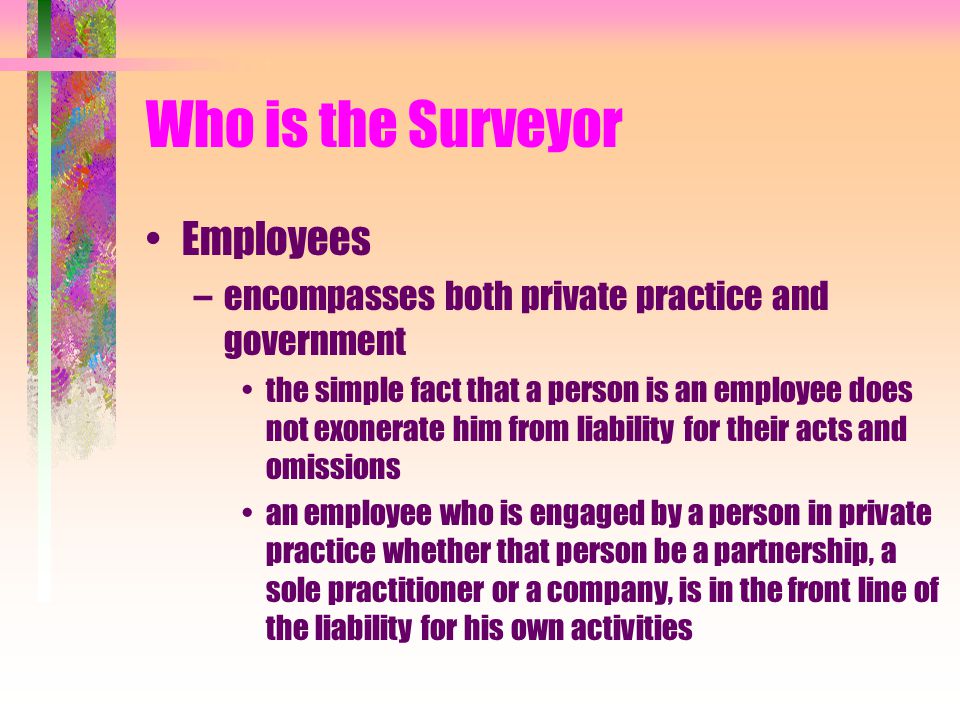 Who is the Surveyor

• Employees
  – encompasses both private practice and government
    • the simple fact that a person is an employee does not exonerate him from liability for their acts and omissions
    • an employee who is engaged by a person in private practice whether that person be a partnership, a sole practitioner or a company, is in the front line of the liability for his own activities